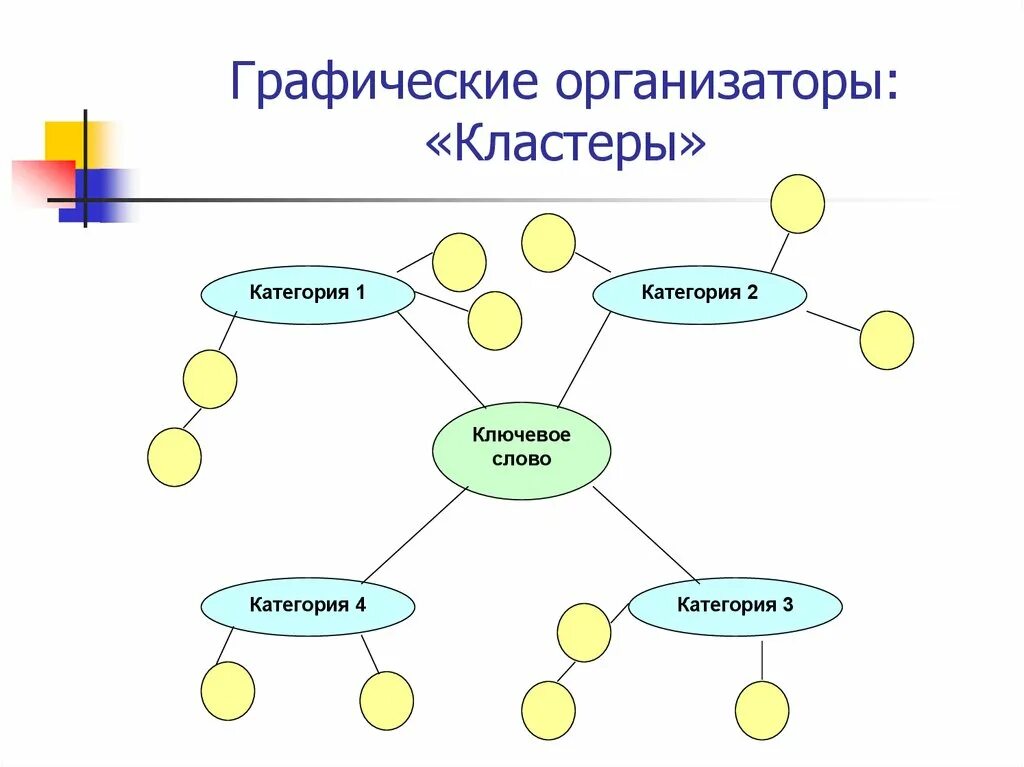 Графические организаторы: «Кластеры»

Категория 1

Категория 2

Ключевое слово

Категория 4

Категория 3